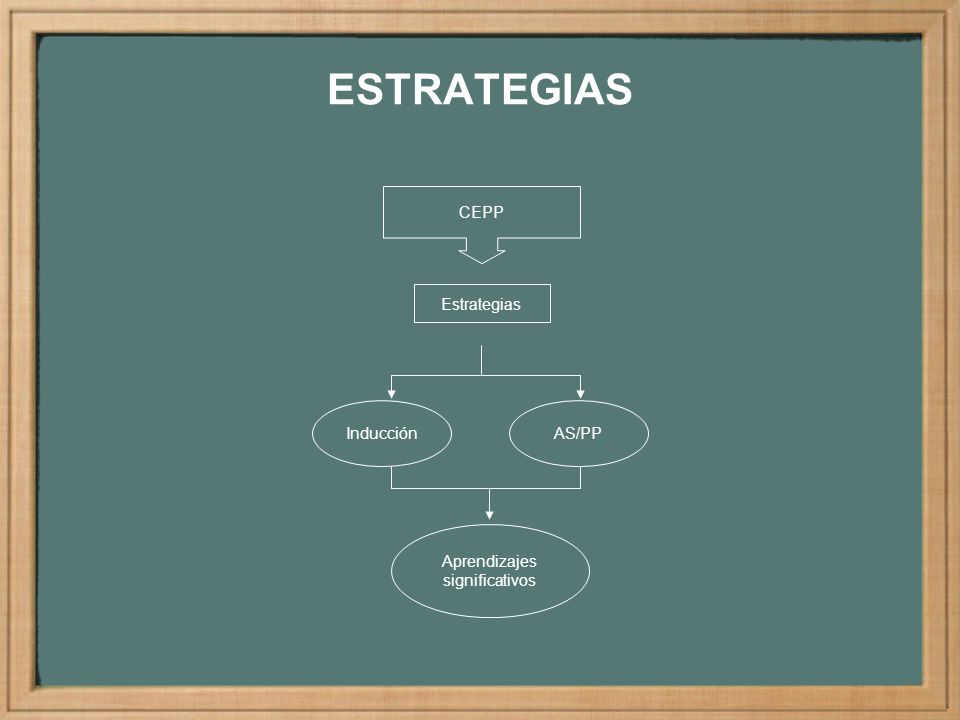 ESTRATEGIAS

CEPP

Estrategias

Inducción

AS/PP

Aprendizajes significativos